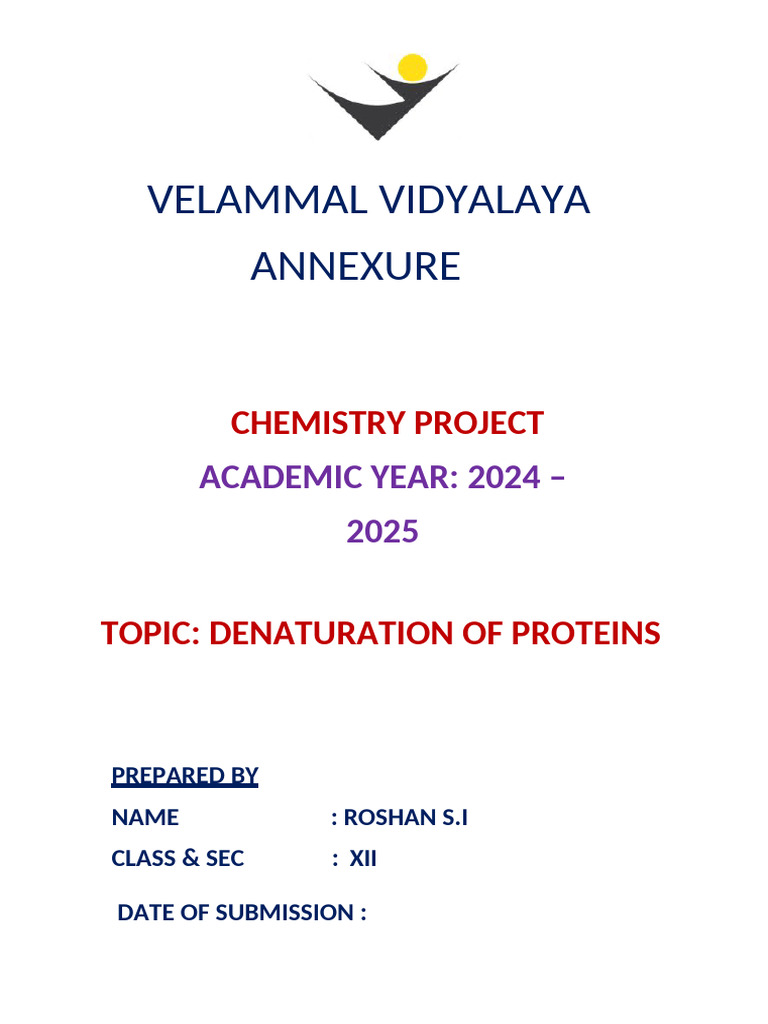 VELAMMAL VIDYALAYA
ANNEXURE

CHEMISTRY PROJECT
ACADEMIC YEAR: 2024 – 2025

TOPIC: DENATURATION OF PROTEINS

PREPARED BY
NAME : ROSHAN S.I
CLASS & SEC : XII
DATE OF SUBMISSION :